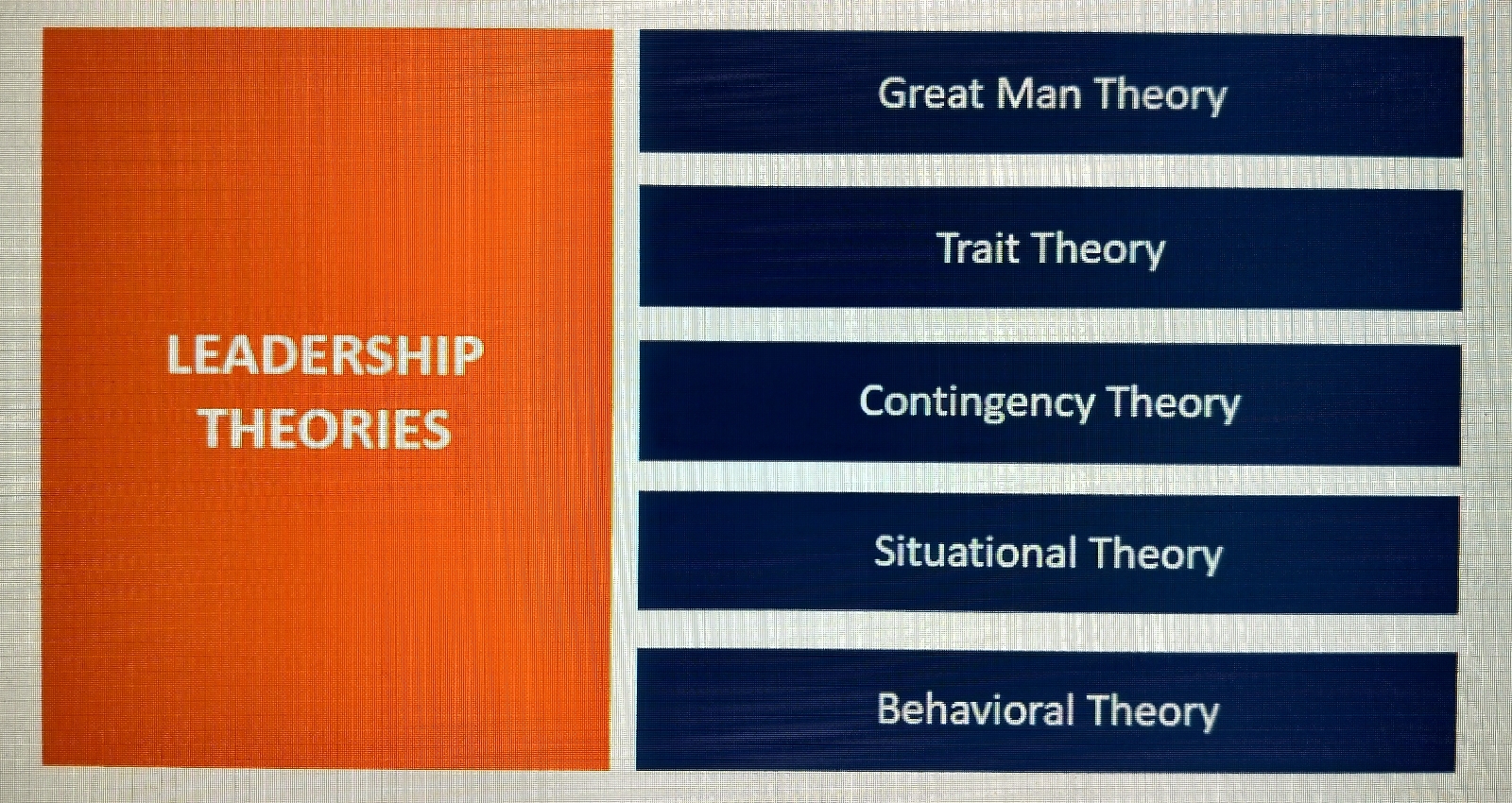 LEADERSHIP THEORIES

Great Man Theory

Trait Theory

Contingency Theory

Situational Theory

Behavioral Theory